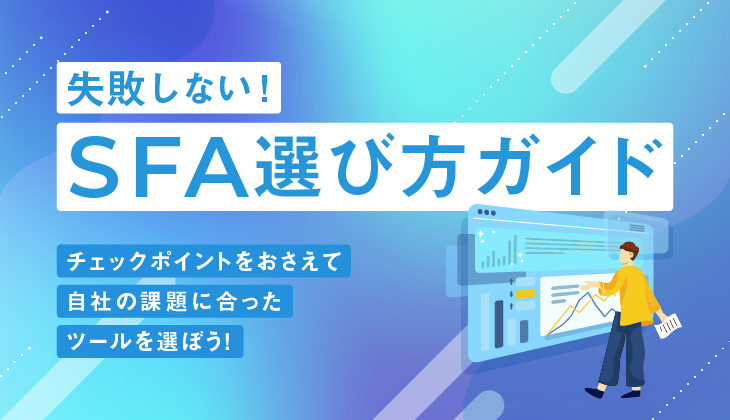 失敗しない！

SFA選び方ガイド

チェックポイントをおさえて
自社の課題に合った
ツールを選ぼう！